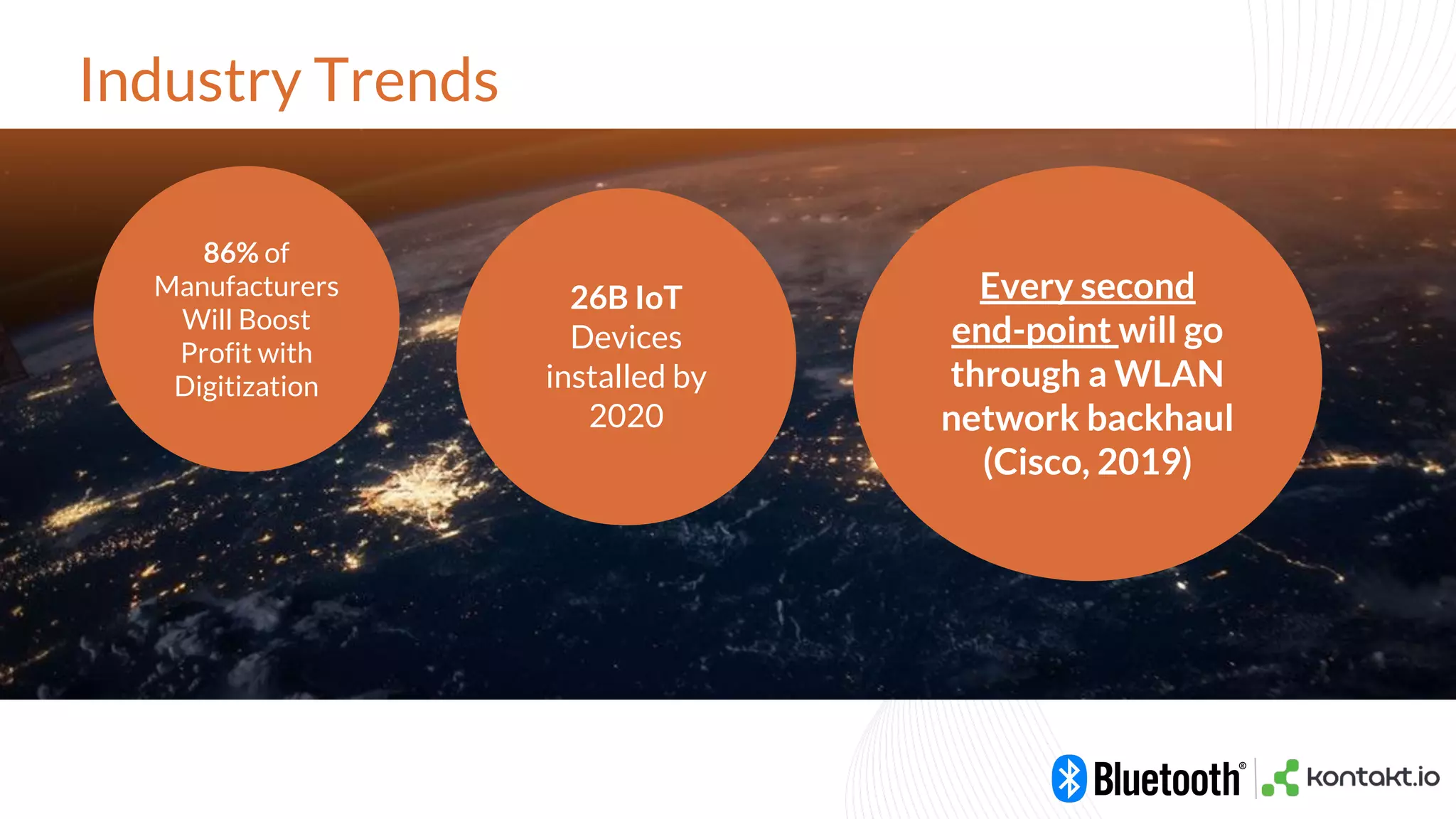 Industry Trends

86% of Manufacturers Will Boost Profit with Digitization

26B IoT Devices installed by 2020

Every second end-point will go through a WLAN network backhaul (Cisco, 2019)

Bluetooth® kontakt.io